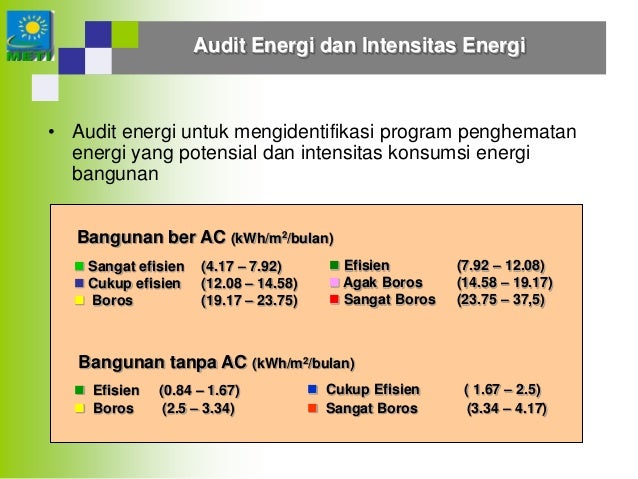 METI

Audit Energi dan Intensitas Energi

• Audit energi untuk mengidentifikasi program penghematan energi yang potensial dan intensitas konsumsi energi bangunan

Bangunan ber AC (kWh/m$^2$/bulan)

Sangat efisien (4.17 – 7.92)
Cukup efisien (12.08 – 14.58)
Boros (19.17 – 23.75)

Efisien (7.92 – 12.08)
Agak Boros (14.58 – 19.17)
Sangat Boros (23.75 – 37,5)

Bangunan tanpa AC (kWh/m$^2$/bulan)

Efisien (0.84 – 1.67)
Boros (2.5 – 3.34)

Cukup Efisien ( 1.67 – 2.5)
Sangat Boros (3.34 – 4.17)